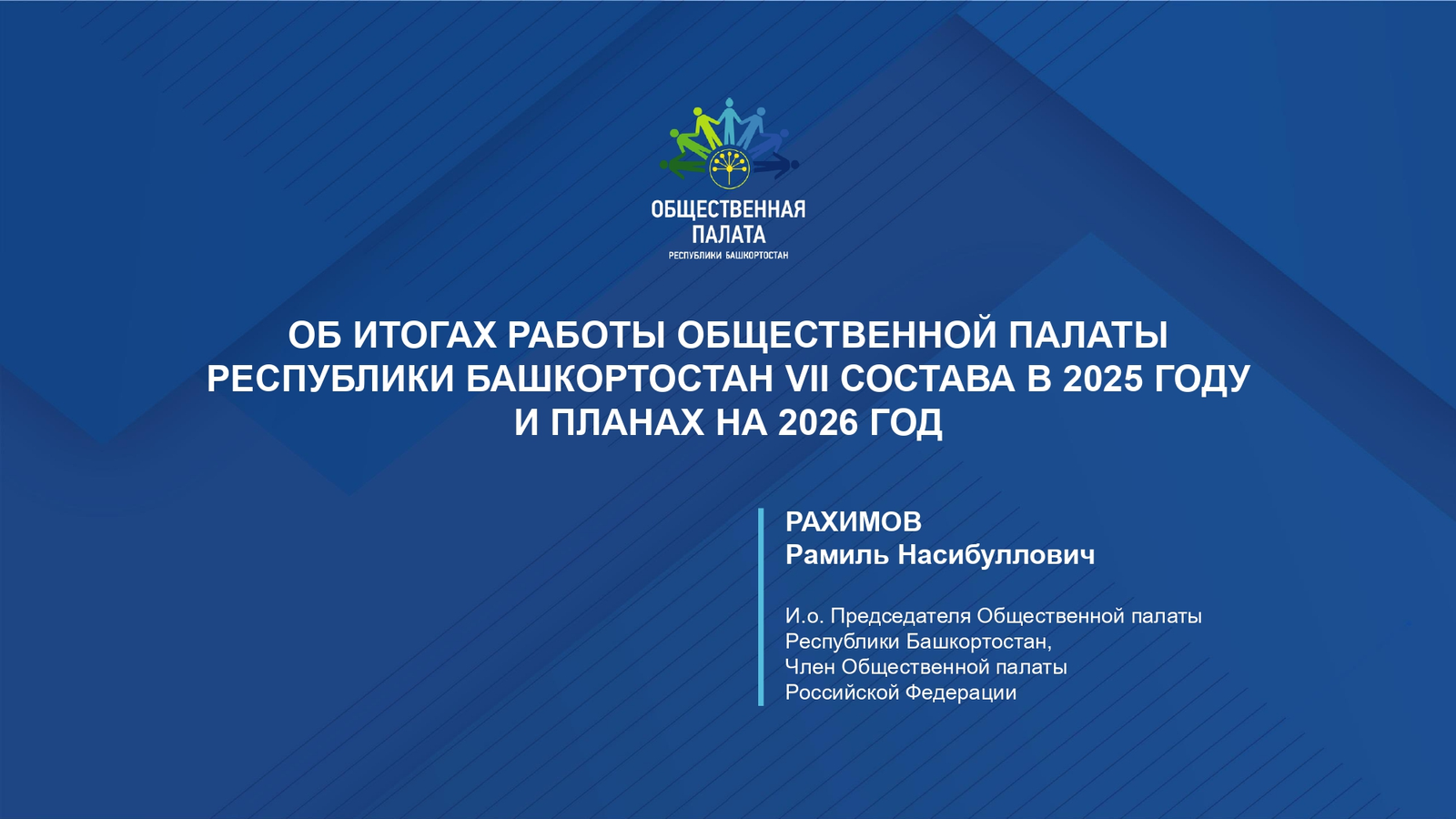 ОБЩЕСТВЕННАЯ ПАЛАТА
РЕСПУБЛИКИ БАШКОРТОСТАН

ОБ ИТОГАХ РАБОТЫ ОБЩЕСТВЕННОЙ ПАЛАТЫ РЕСПУБЛИКИ БАШКОРТОСТАН VII СОСТАВА В 2025 ГОДУ И ПЛАНАХ НА 2026 ГОД

РАХИМОВ
Рамиль Насибуллович

И.о. Председателя Общественной палаты Республики Башкортостан,
Член Общественной палаты Российской Федерации